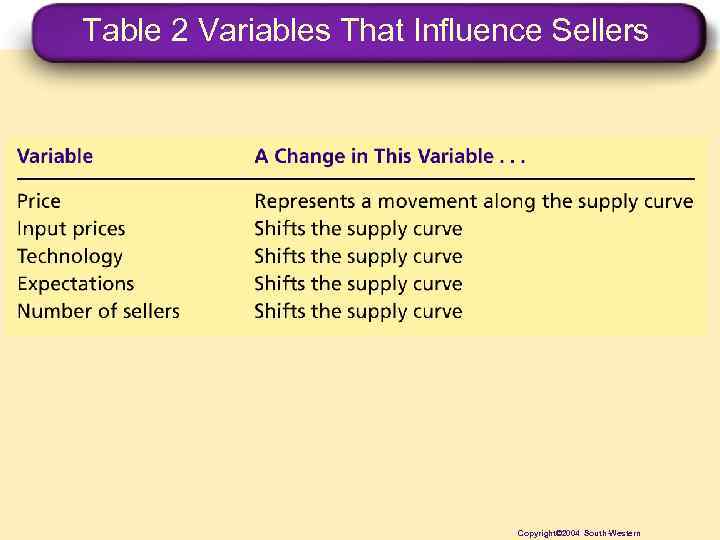 Table 2 Variables That Influence Sellers

| Variable | A Change in This Variable . . . |
|---|---|
| Price | Represents a movement along the supply curve |
| Input prices | Shifts the supply curve |
| Technology | Shifts the supply curve |
| Expectations | Shifts the supply curve |
| Number of sellers | Shifts the supply curve |

Copyright©2004 South-Western